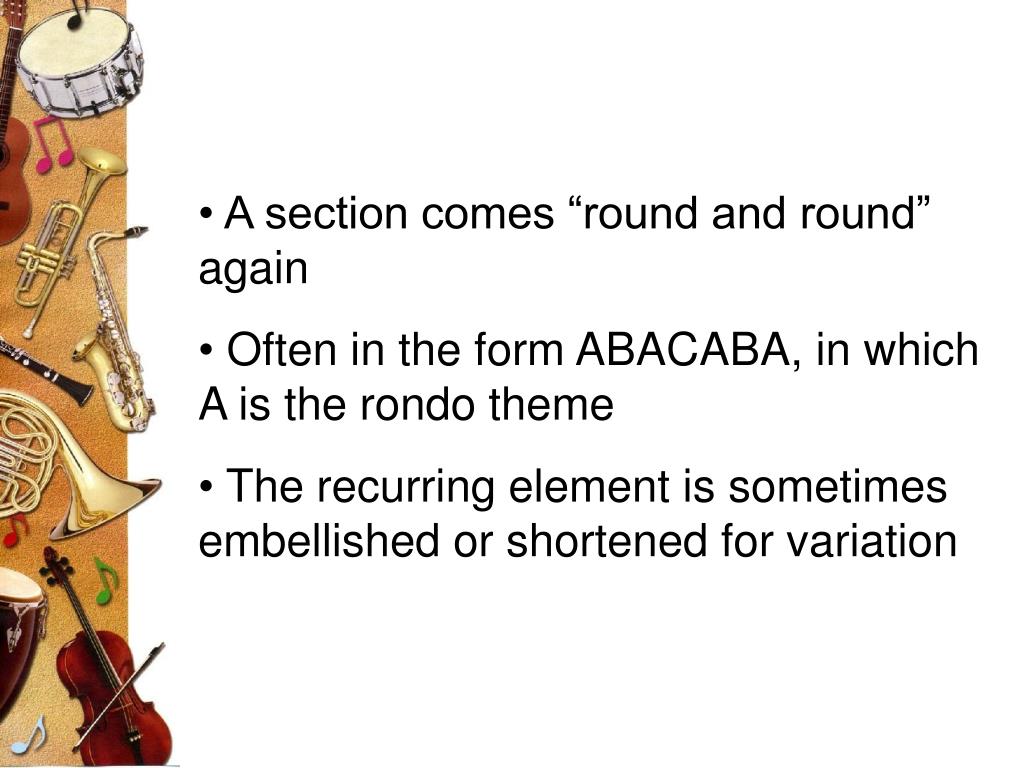 • A section comes “round and round” again

• Often in the form ABACABA, in which A is the rondo theme

• The recurring element is sometimes embellished or shortened for variation